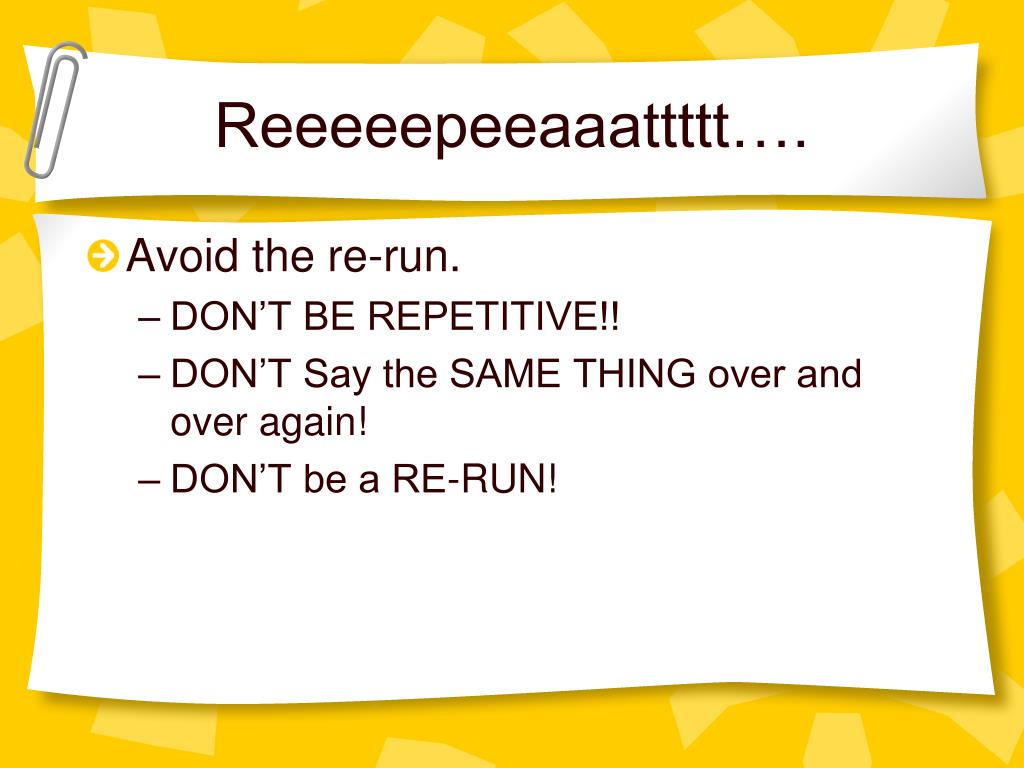 Reeeeepeeaaattttt….

Avoid the re-run.
– DON’T BE REPETITIVE!!
– DON’T Say the SAME THING over and over again!
– DON’T be a RE-RUN!